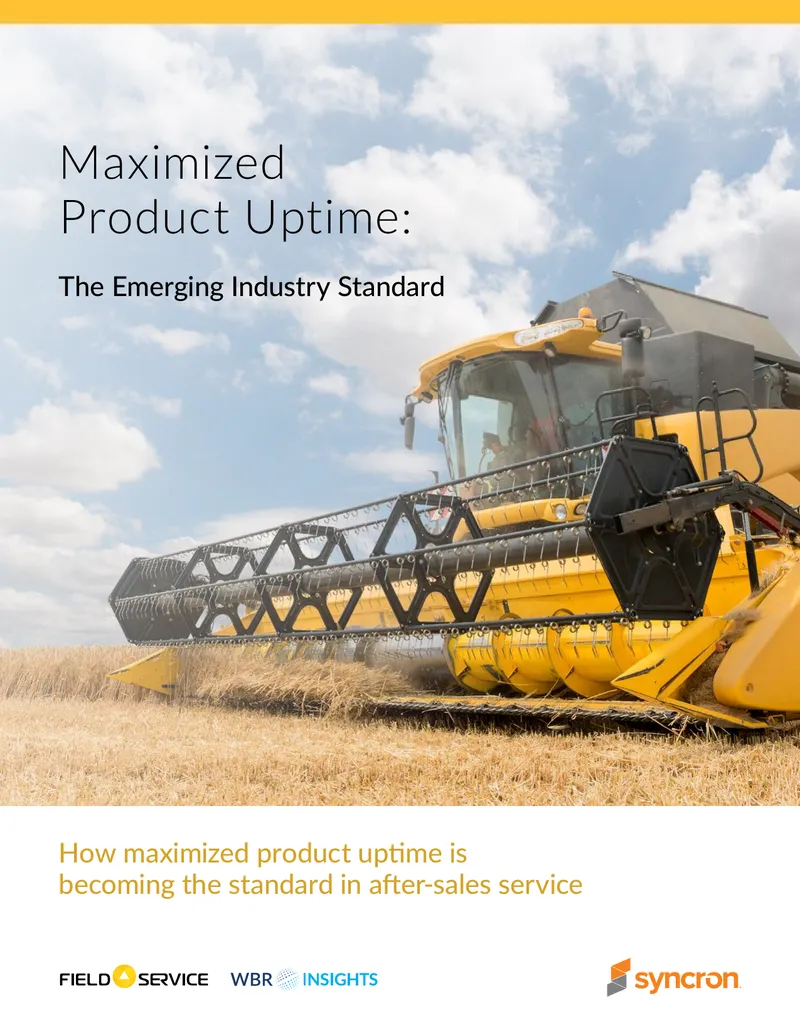 Maximized Product Uptime:

The Emerging Industry Standard

How maximized product uptime is becoming the standard in after-sales service

FIELD SERVICE WBR INSIGHTS

syncron